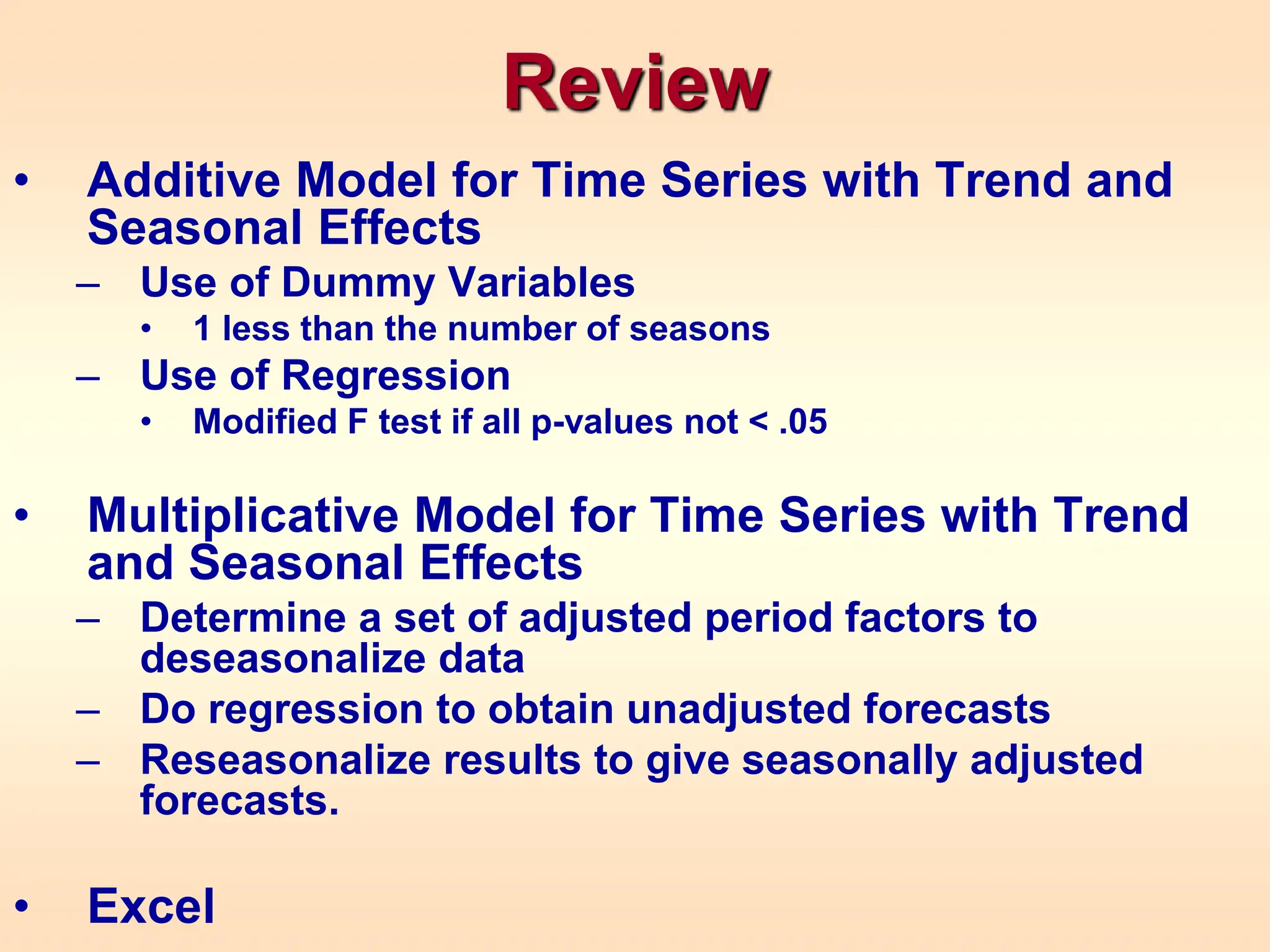 Review

• Additive Model for Time Series with Trend and Seasonal Effects
– Use of Dummy Variables
• 1 less than the number of seasons
– Use of Regression
• Modified F test if all p-values not < .05

• Multiplicative Model for Time Series with Trend and Seasonal Effects
– Determine a set of adjusted period factors to deseasonalize data
– Do regression to obtain unadjusted forecasts
– Reseasonalize results to give seasonally adjusted forecasts.

• Excel